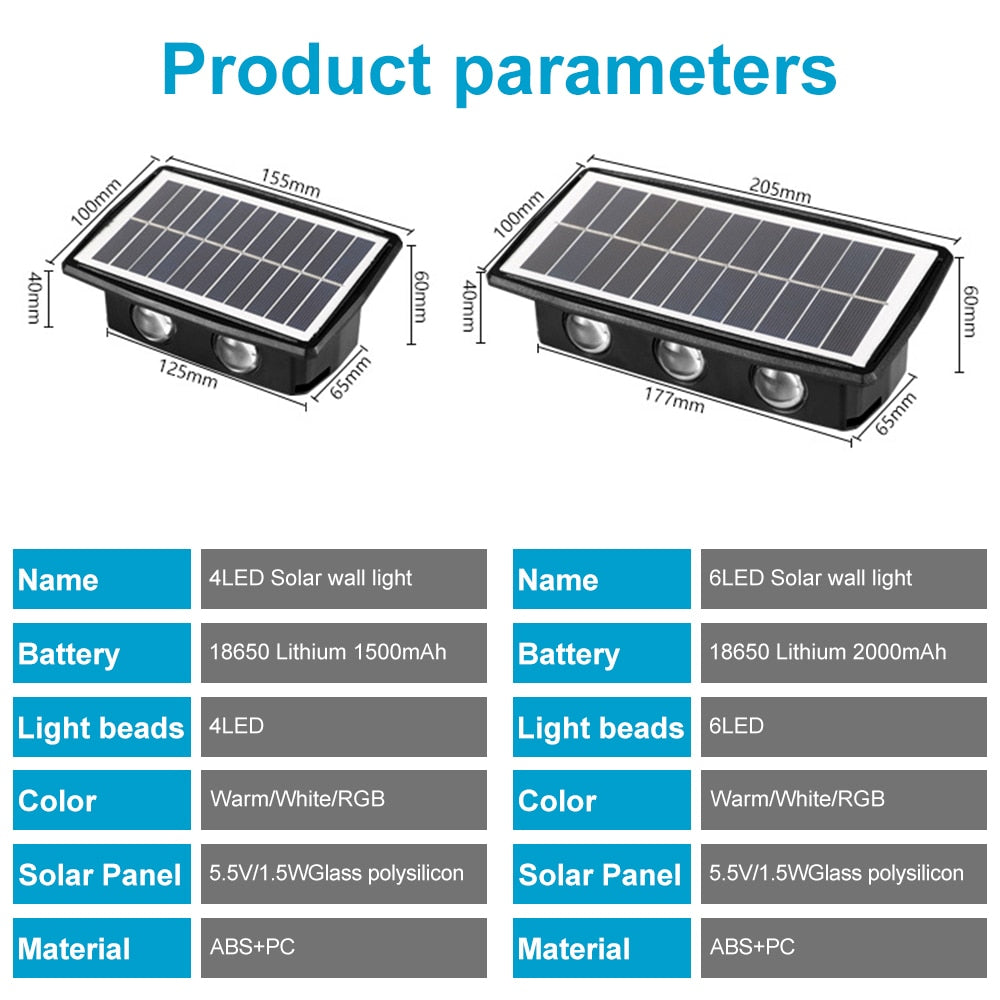 Product parameters

100mm
155mm
40mm
60mm
125mm
65mm

100mm
205mm
40mm
60mm
177mm
65mm

| Name | 4LED Solar wall light |
|---|---|
| Battery | 18650 Lithium 1500mAh |
| Light beads | 4LED |
| Color | Warm/White/RGB |
| Solar Panel | 5.5V/1.5WGlass polysilicon |
| Material | ABS+PC |

| Name | 6LED Solar wall light |
|---|---|
| Battery | 18650 Lithium 2000mAh |
| Light beads | 6LED |
| Color | Warm/White/RGB |
| Solar Panel | 5.5V/1.5WGlass polysilicon |
| Material | ABS+PC |